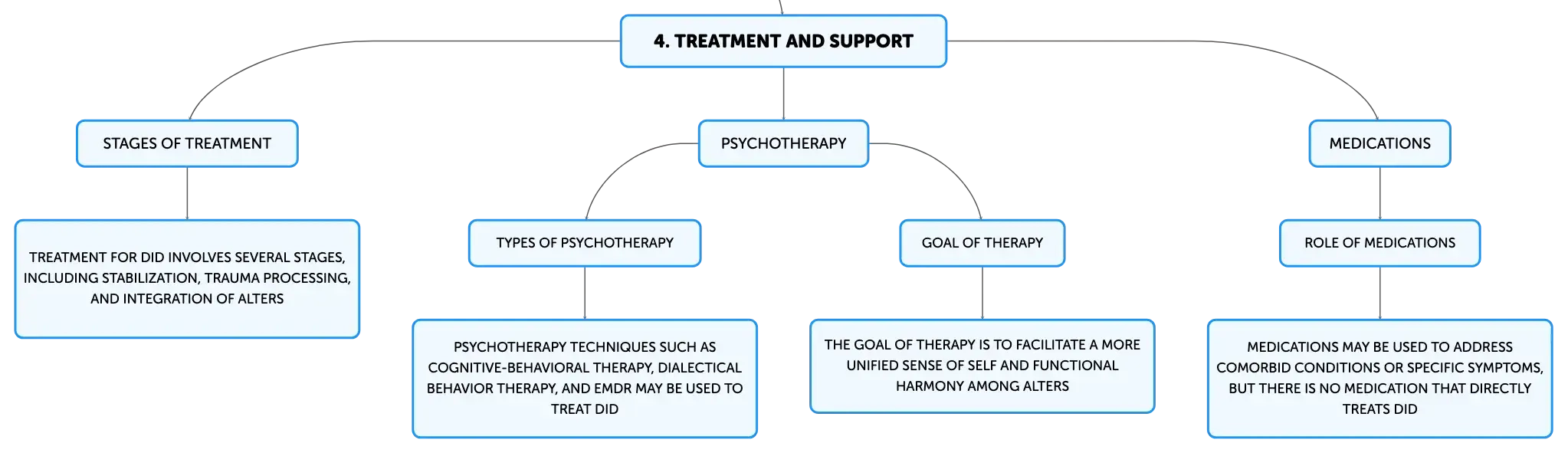 4. TREATMENT AND SUPPORT

STAGES OF TREATMENT

TREATMENT FOR DID INVOLVES SEVERAL STAGES, INCLUDING STABILIZATION, TRAUMA PROCESSING, AND INTEGRATION OF ALTERS

PSYCHOTHERAPY

TYPES OF PSYCHOTHERAPY

PSYCHOTHERAPY TECHNIQUES SUCH AS COGNITIVE-BEHAVIORAL THERAPY, DIALECTICAL BEHAVIOR THERAPY, AND EMDR MAY BE USED TO TREAT DID

GOAL OF THERAPY

THE GOAL OF THERAPY IS TO FACILITATE A MORE UNIFIED SENSE OF SELF AND FUNCTIONAL HARMONY AMONG ALTERS

MEDICATIONS

ROLE OF MEDICATIONS

MEDICATIONS MAY BE USED TO ADDRESS COMORBID CONDITIONS OR SPECIFIC SYMPTOMS, BUT THERE IS NO MEDICATION THAT DIRECTLY TREATS DID